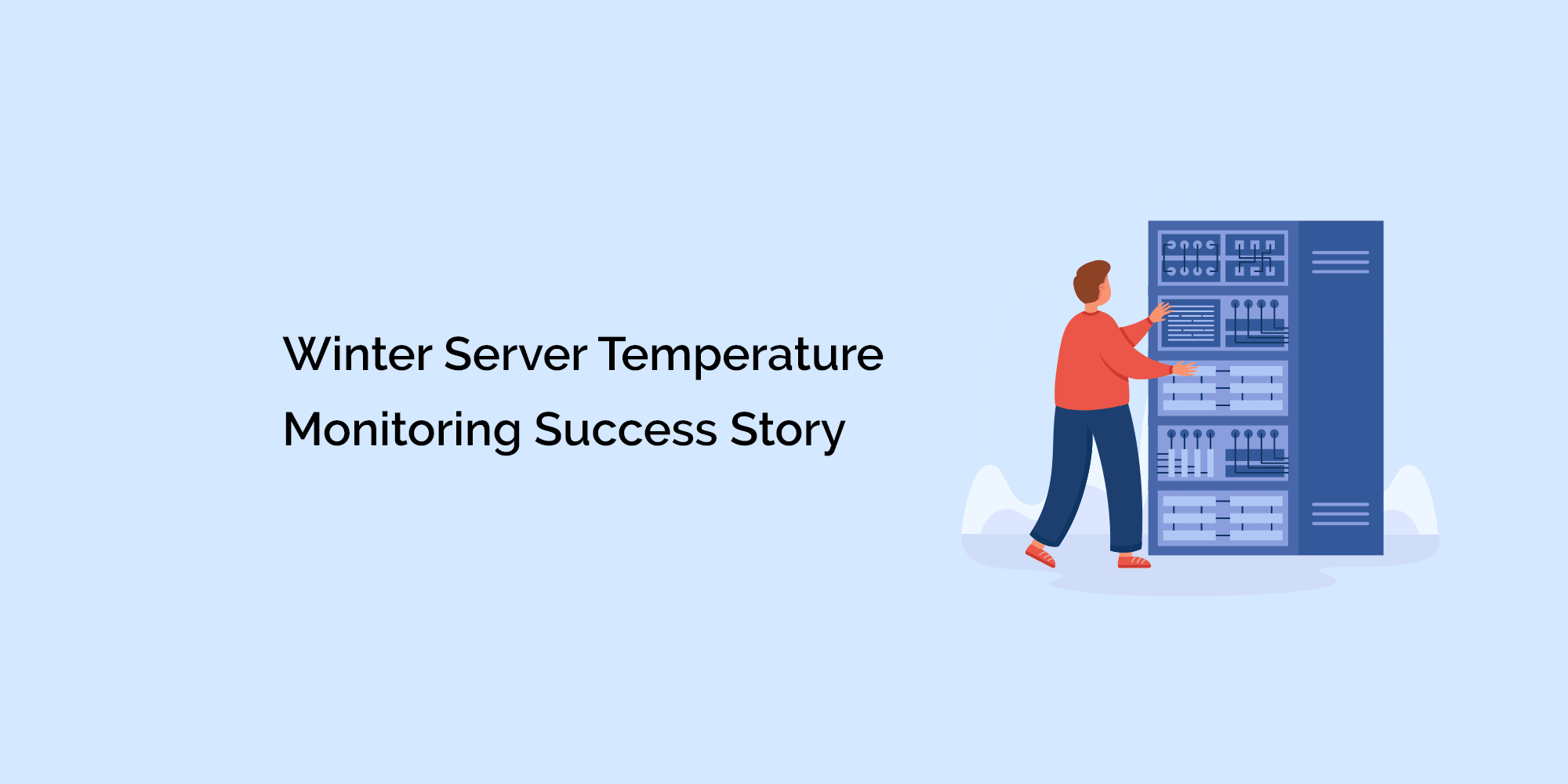 Winter Server Temperature Monitoring Success Story